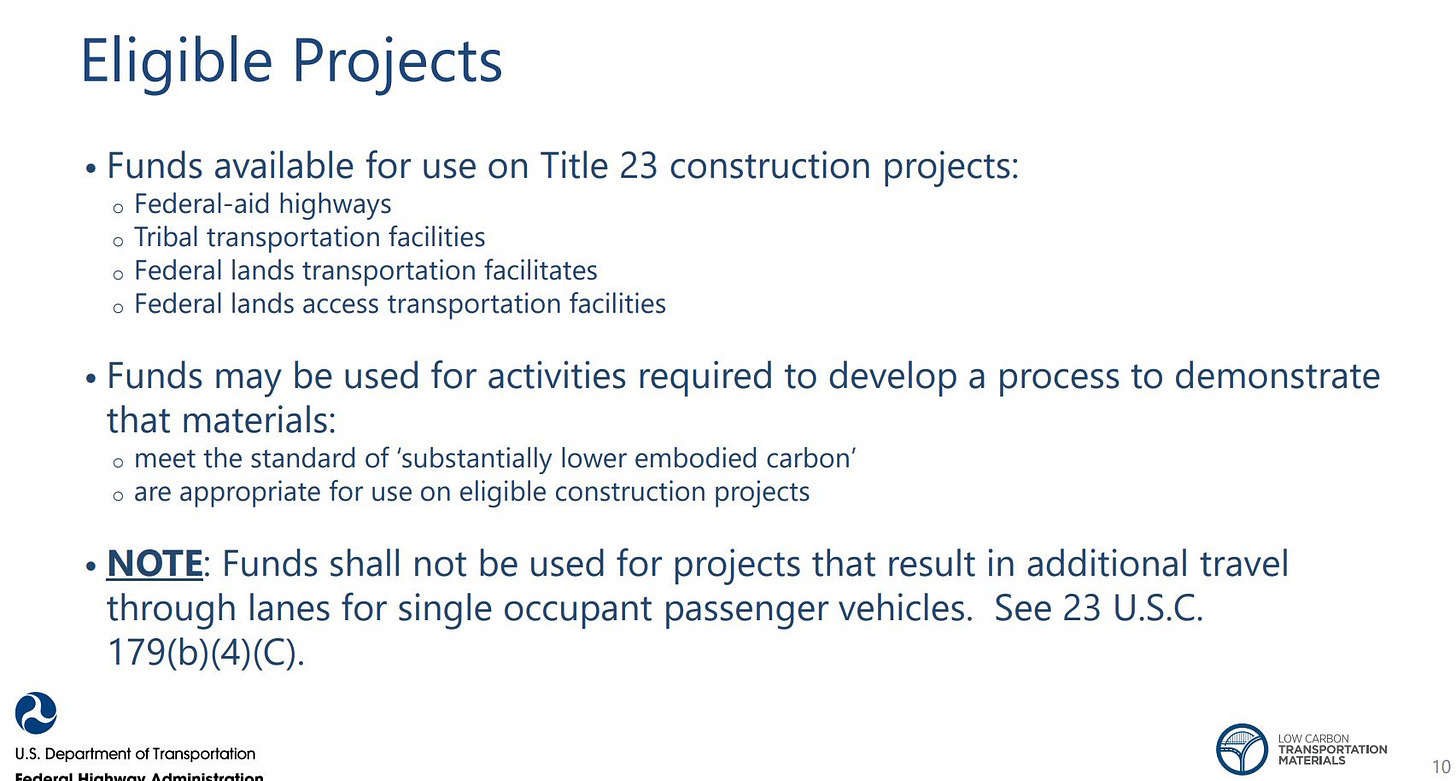 Eligible Projects

• Funds available for use on Title 23 construction projects:
o Federal-aid highways
o Tribal transportation facilities
o Federal lands transportation facilitates
o Federal lands access transportation facilities

• Funds may be used for activities required to develop a process to demonstrate that materials:
o meet the standard of 'substantially lower embodied carbon'
o are appropriate for use on eligible construction projects

• NOTE: Funds shall not be used for projects that result in additional travel through lanes for single occupant passenger vehicles. See 23 U.S.C. 179(b)(4)(C).

U.S. Department of Transportation
Federal Highway Administration

LOW CARBON
TRANSPORTATION
MATERIALS

10